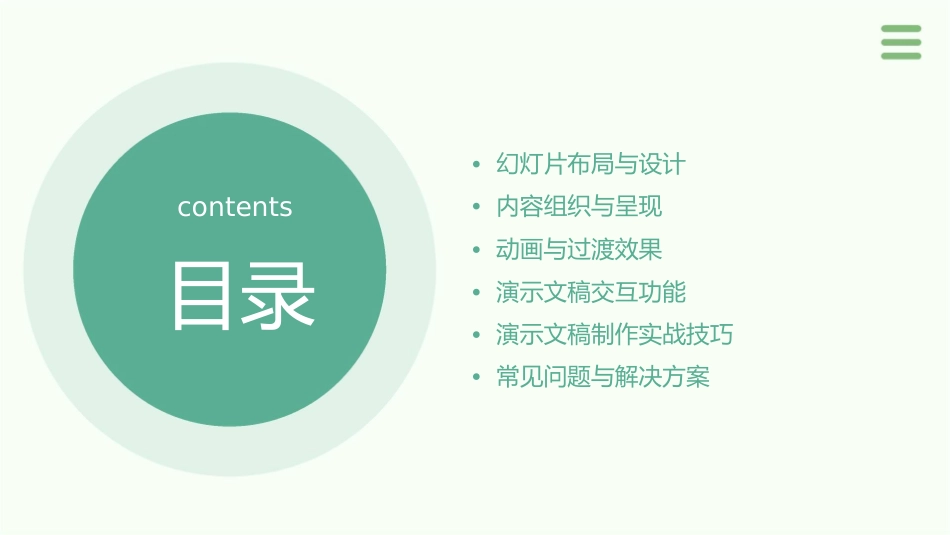 contents

目录

• 幻灯片布局与设计
• 内容组织与呈现
• 动画与过渡效果
• 演示文稿交互功能
• 演示文稿制作实战技巧
• 常见问题与解决方案